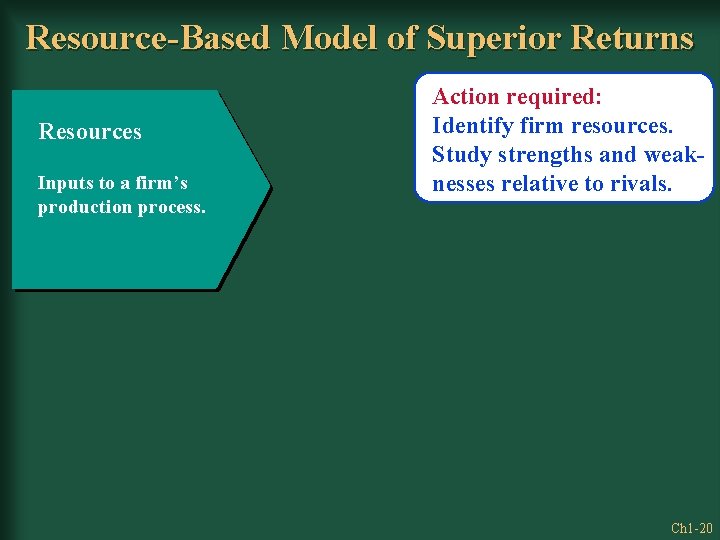 Resource-Based Model of Superior Returns

Resources

Inputs to a firm's production process.

Action required:
Identify firm resources.
Study strengths and weaknesses relative to rivals.

Ch1-20